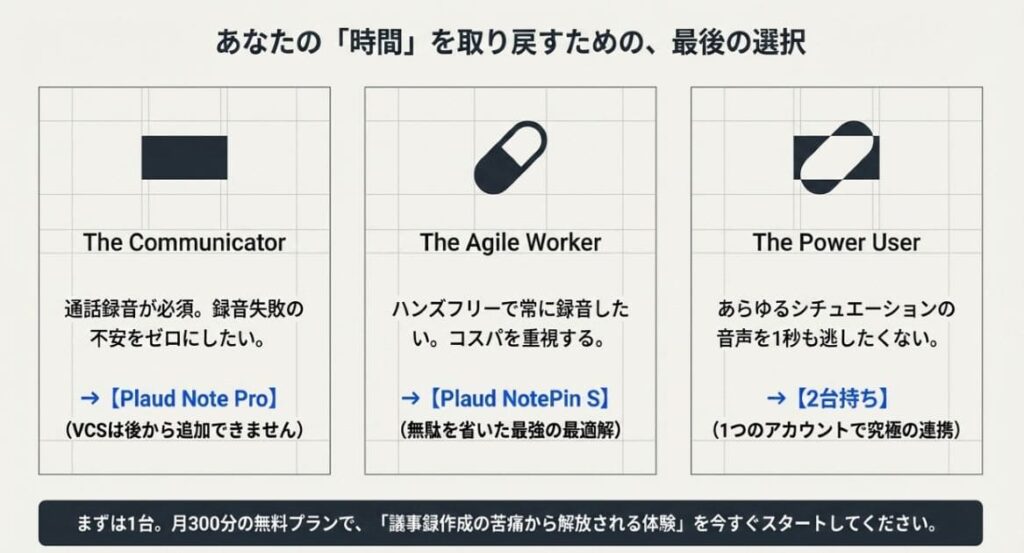 あなたの「時間」を取り戻すための、最後の選択

The Communicator

通話録音が必須。録音失敗の不安をゼロにしたい。

→【Plaud Note Pro】
(VCSは後から追加できません)

The Agile Worker

ハンズフリーで常に録音したい。コスパを重視する。

→【Plaud NotePin S】
(無駄を省いた最強の最適解)

The Power User

あらゆるシチュエーションの音声を1秒も逃したくない。

→【2台持ち】
(1つのアカウントで究極の連携)

まずは1台。月300分の無料プランで、「議事録作成の苦痛から解放される体験」を今すぐスタートしてください。